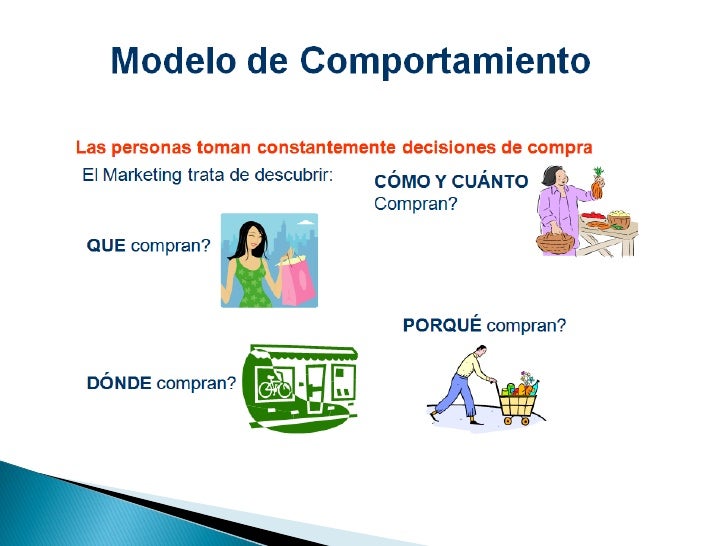 Modelo de Comportamiento

Las personas toman constantemente decisiones de compra

El Marketing trata de descubrir:

CÓMO Y CUÁNTO Compran?

QUE compran?

PORQUÉ compran?

DÓNDE compran?